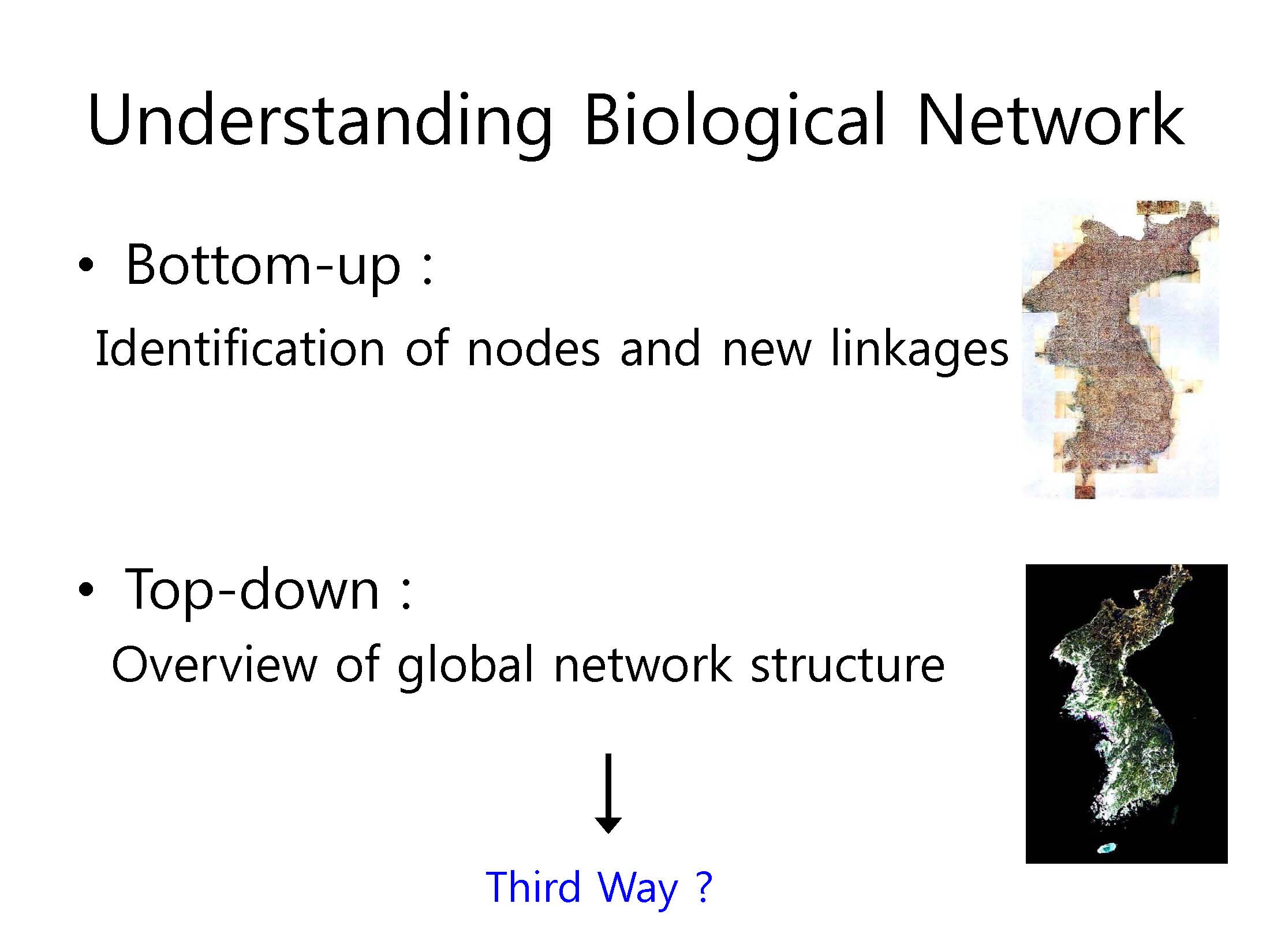 Understanding Biological Network

• Bottom-up :

Identification of nodes and new linkages

• Top-down :

Overview of global network structure

Third Way ?